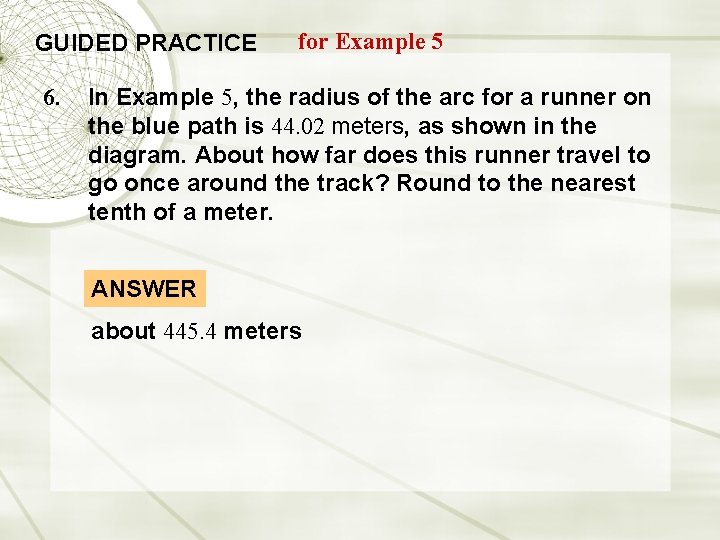 GUIDED PRACTICE for Example 5

6. In Example 5, the radius of the arc for a runner on the blue path is 44.02 meters, as shown in the diagram. About how far does this runner travel to go once around the track? Round to the nearest tenth of a meter.

ANSWER

about 445.4 meters